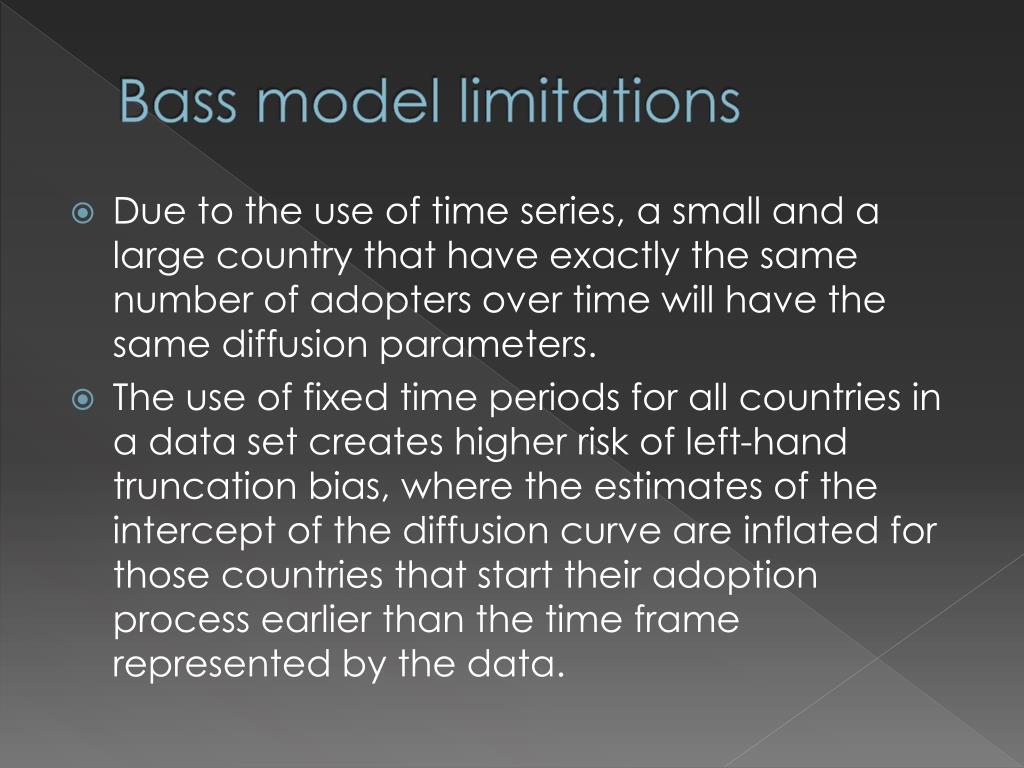 Bass model limitations

Due to the use of time series, a small and a large country that have exactly the same number of adopters over time will have the same diffusion parameters.

The use of fixed time periods for all countries in a data set creates higher risk of left-hand truncation bias, where the estimates of the intercept of the diffusion curve are inflated for those countries that start their adoption process earlier than the time frame represented by the data.